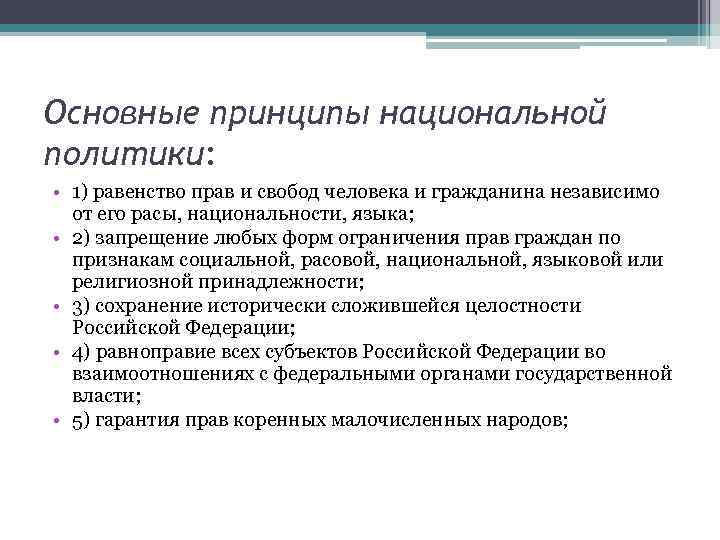 Основные принципы национальной политики:

• 1) равенство прав и свобод человека и гражданина независимо от его расы, национальности, языка;
• 2) запрещение любых форм ограничения прав граждан по признакам социальной, расовой, национальной, языковой или религиозной принадлежности;
• 3) сохранение исторически сложившейся целостности Российской Федерации;
• 4) равноправие всех субъектов Российской Федерации во взаимоотношениях с федеральными органами государственной власти;
• 5) гарантия прав коренных малочисленных народов;